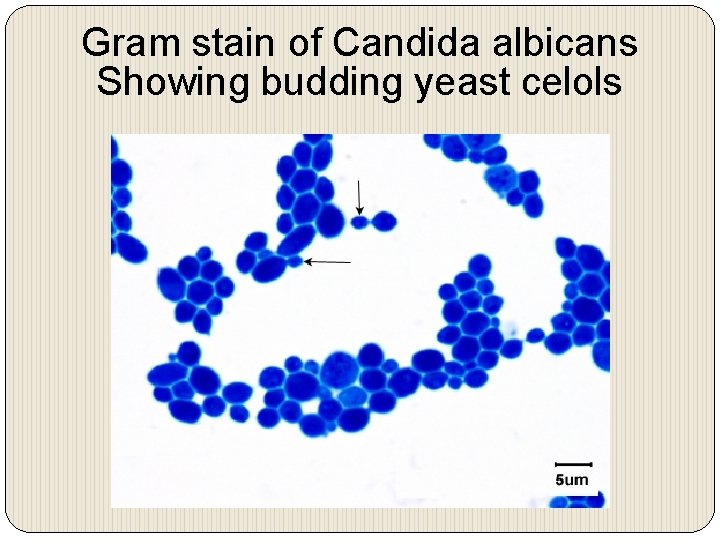 Gram stain of Candida albicans
Showing budding yeast celols

5um